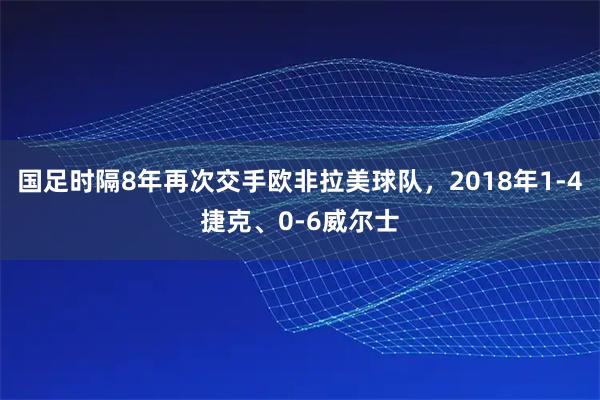 国足时隔8年再次交手欧非拉美球队，2018年1-4捷克、0-6威尔士